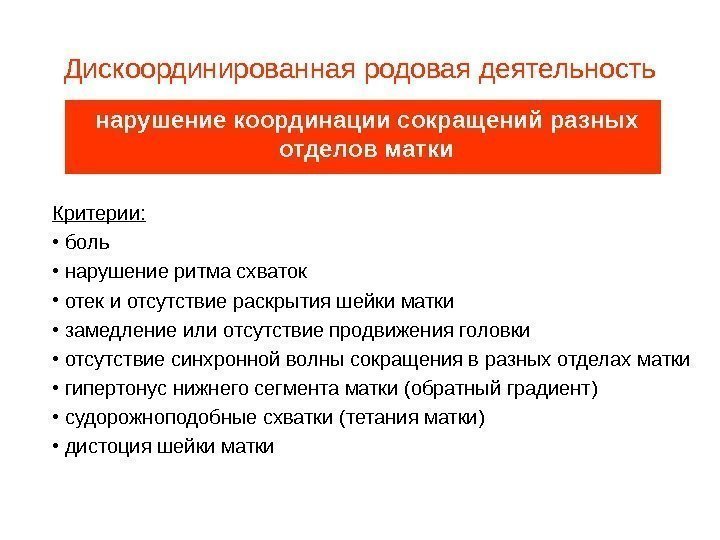 Дискоординированная родовая деятельность

нарушение координации сокращений разных отделов матки

Критерии:
• боль
• нарушение ритма схваток
• отек и отсутствие раскрытия шейки матки
• замедление или отсутствие продвижения головки
• отсутствие синхронной волны сокращения в разных отделах матки
• гипертонус нижнего сегмента матки (обратный градиент)
• судорожноподобные схватки (тетания матки)
• дистоция шейки матки